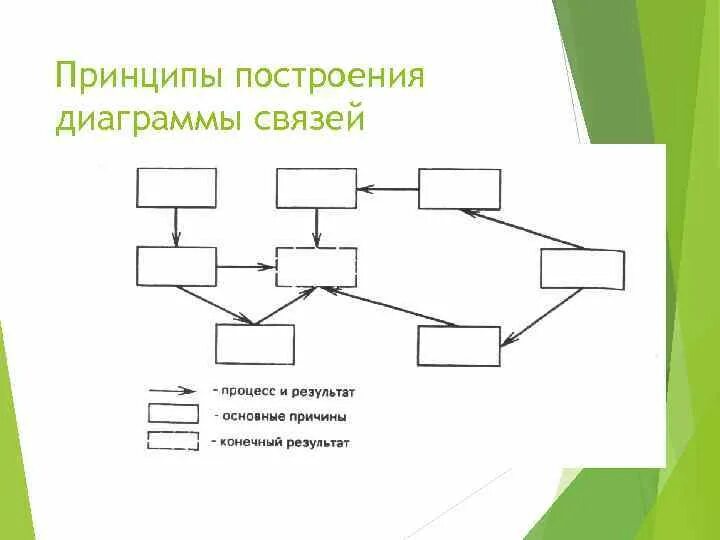 Принципы построения диаграммы связей

- процесс и результат
- основные причины
- конечный результат